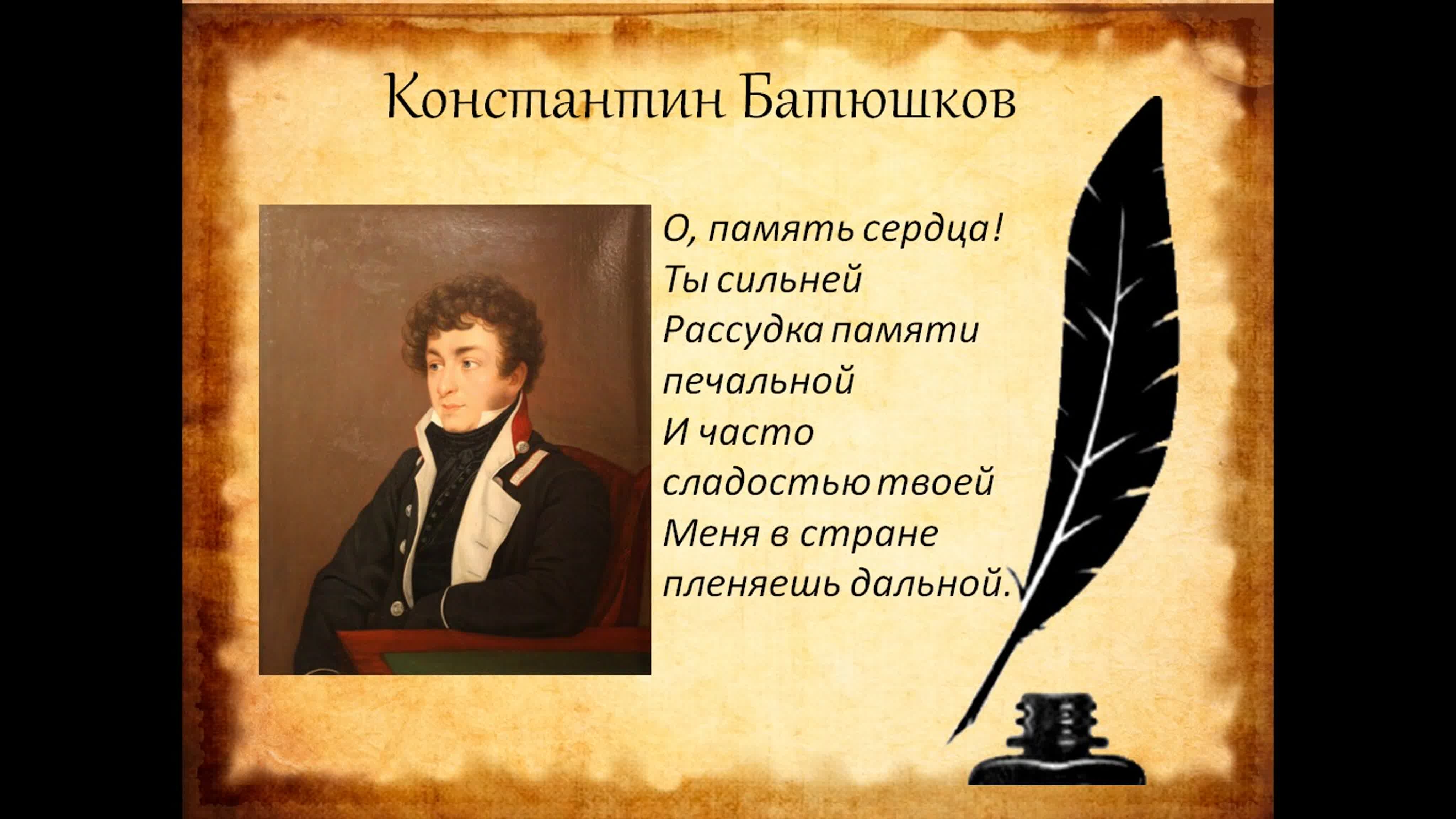 Константин Батюшков

О, память сердца!
Ты сильней
Рассудка памяти
печальной
И часто
сладостью твоей
Меня в стране
пленяешь дальной.